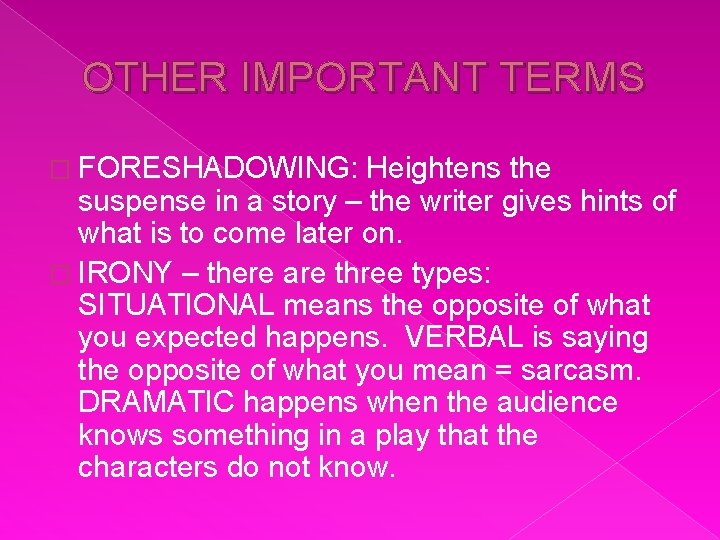 OTHER IMPORTANT TERMS

FORESHADOWING: Heightens the suspense in a story – the writer gives hints of what is to come later on.

IRONY – there are three types: SITUATIONAL means the opposite of what you expected happens. VERBAL is saying the opposite of what you mean = sarcasm. DRAMATIC happens when the audience knows something in a play that the characters do not know.